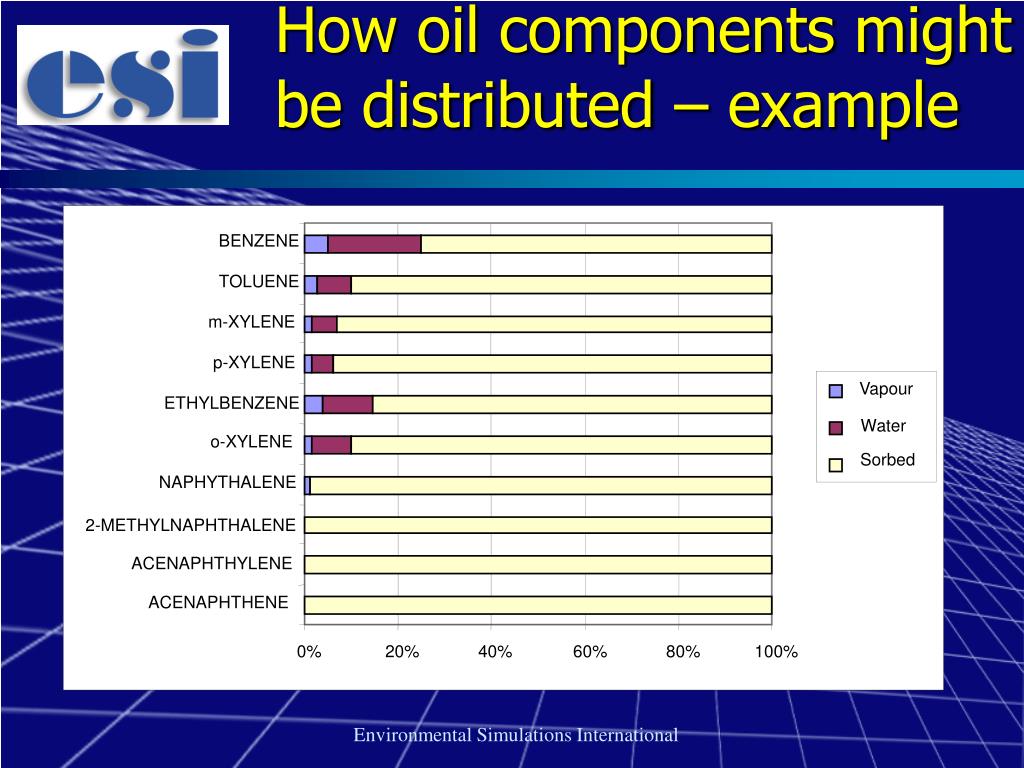 esi

How oil components might be distributed – example

BENZENE
TOLUENE
m-XYLENE
p-XYLENE
ETHYLBENZENE
o-XYLENE
NAPHYTHALENE
2-METHYLNAPHTHALENE
ACENAPHTHYLENE
ACENAPHTHENE

0% 20% 40% 60% 80% 100%

Vapour
Water
Sorbed

Environmental Simulations International